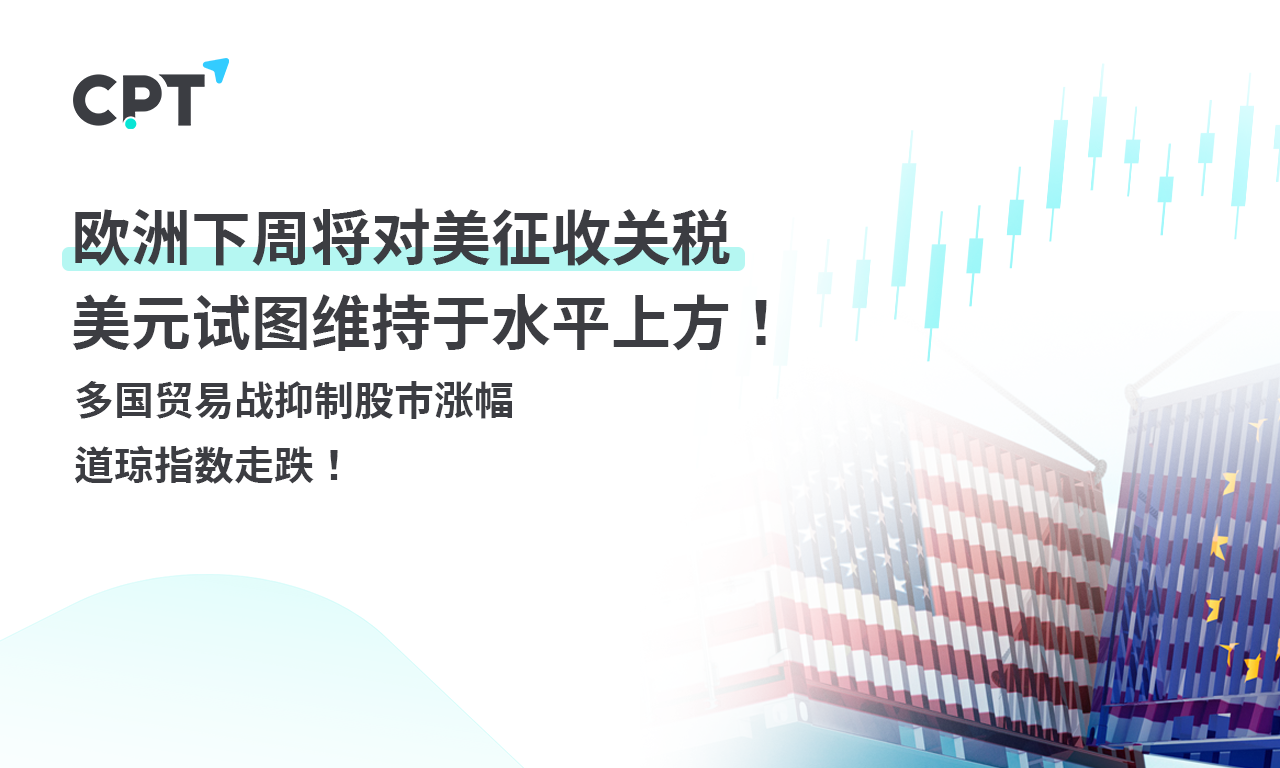 CPT

欧洲下周将对美征收关税

美元试图维持于水平上方！

多国贸易战抑制股市涨幅

道琼指数走跌！